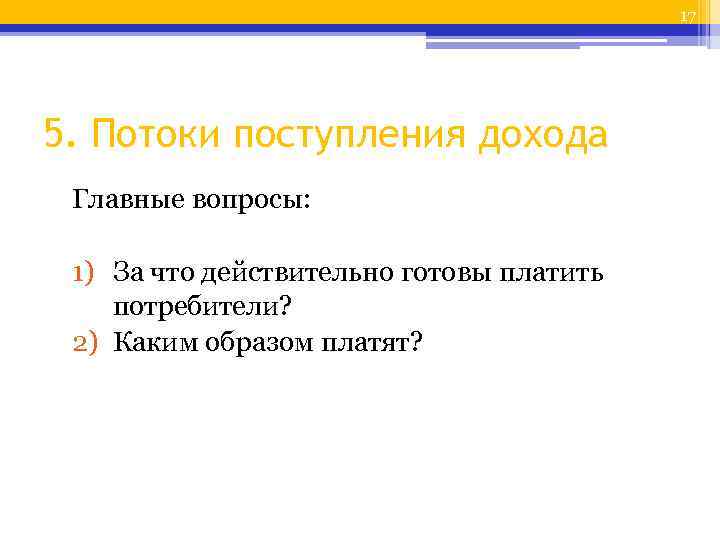 17

5. Потоки поступления дохода

Главные вопросы:

1) За что действительно готовы платить потребители?
2) Каким образом платят?